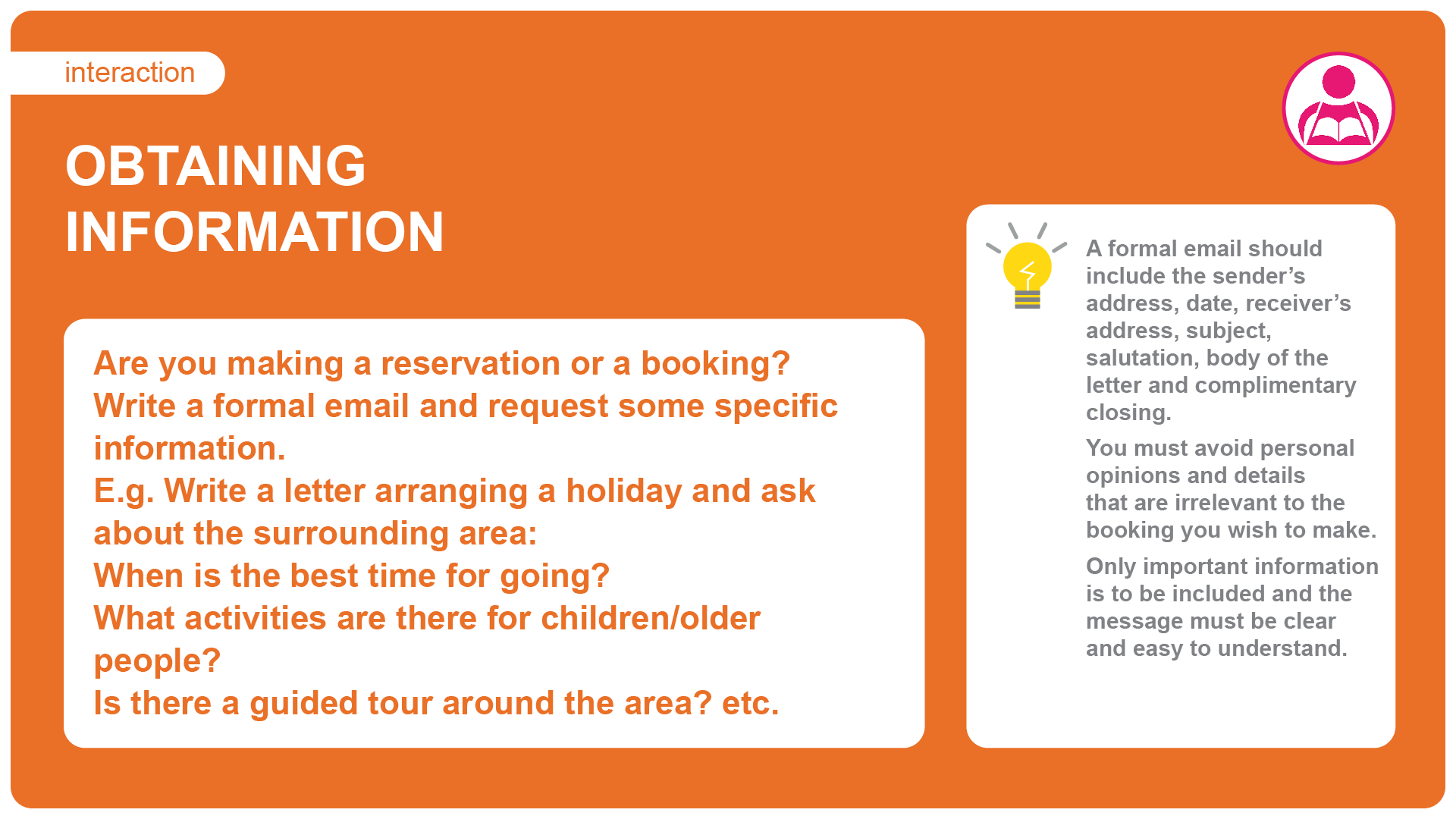 interaction

OBTAINING INFORMATION

Are you making a reservation or a booking?
Write a formal email and request some specific information.
E.g. Write a letter arranging a holiday and ask about the surrounding area:
When is the best time for going?
What activities are there for children/older people?
Is there a guided tour around the area? etc.

A formal email should include the sender's address, date, receiver's address, subject, salutation, body of the letter and complimentary closing.

You must avoid personal opinions and details that are irrelevant to the booking you wish to make.

Only important information is to be included and the message must be clear and easy to understand.